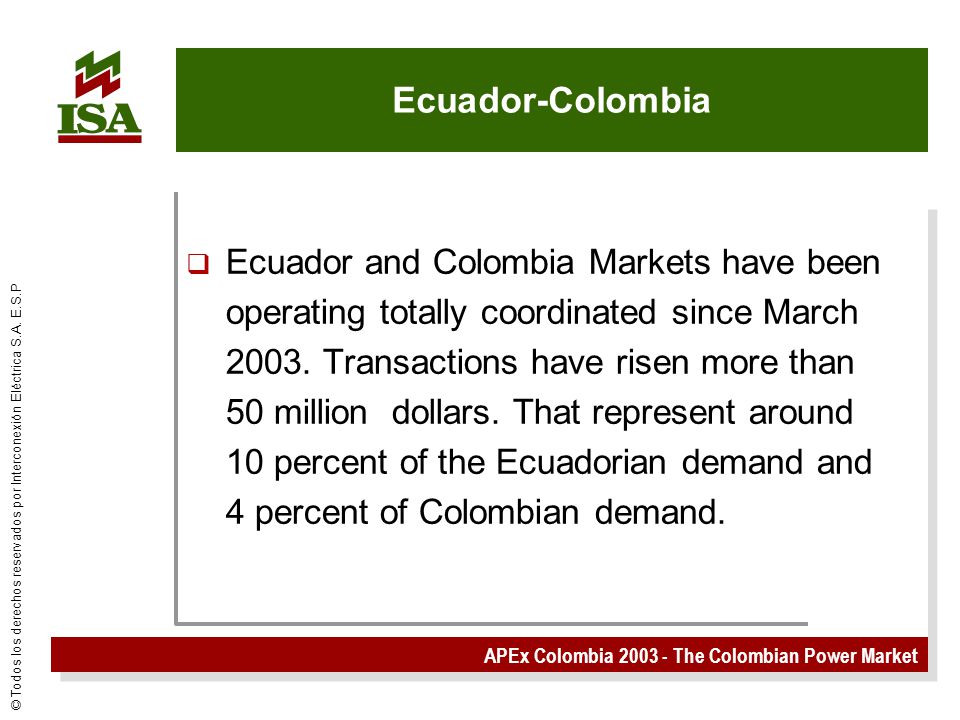 ISA

Ecuador-Colombia

❑ Ecuador and Colombia Markets have been operating totally coordinated since March 2003. Transactions have risen more than 50 million dollars. That represent around 10 percent of the Ecuadorian demand and 4 percent of Colombian demand.

APEx Colombia 2003 - The Colombian Power Market

© Todos los derechos reservados por Interconexión Eléctrica S.A. E.S.P